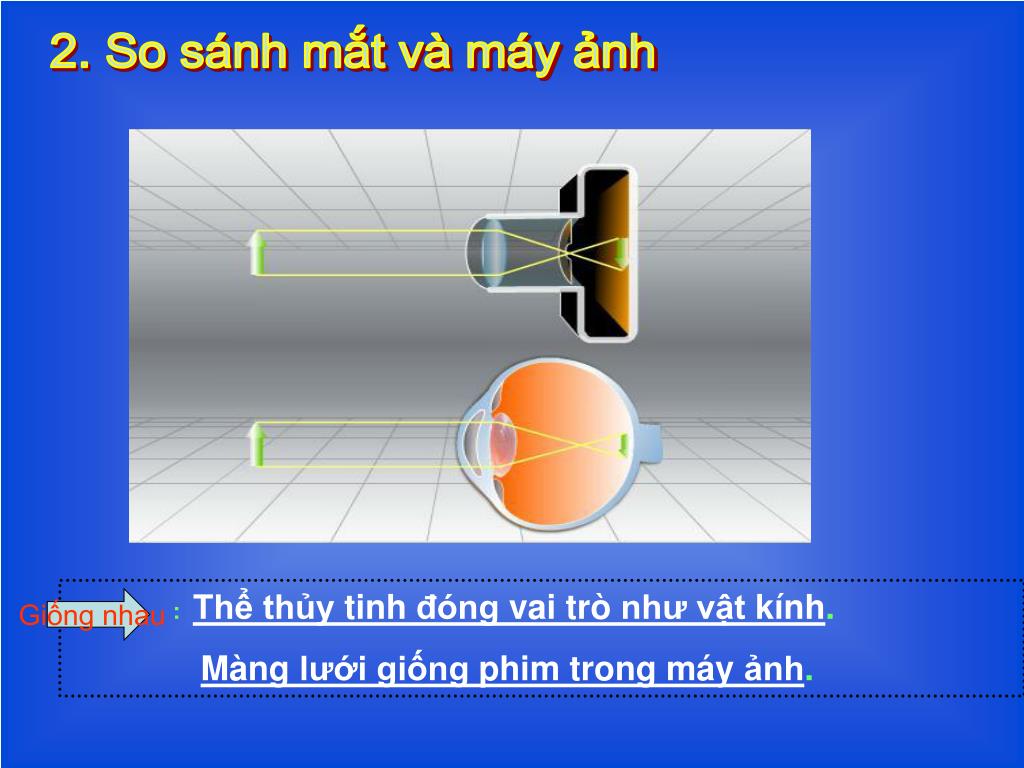 2. So sánh mắt và máy ảnh

Giống nhau : Thể thủy tinh đóng vai trò như vật kính.

Màng lưới giống phim trong máy ảnh.